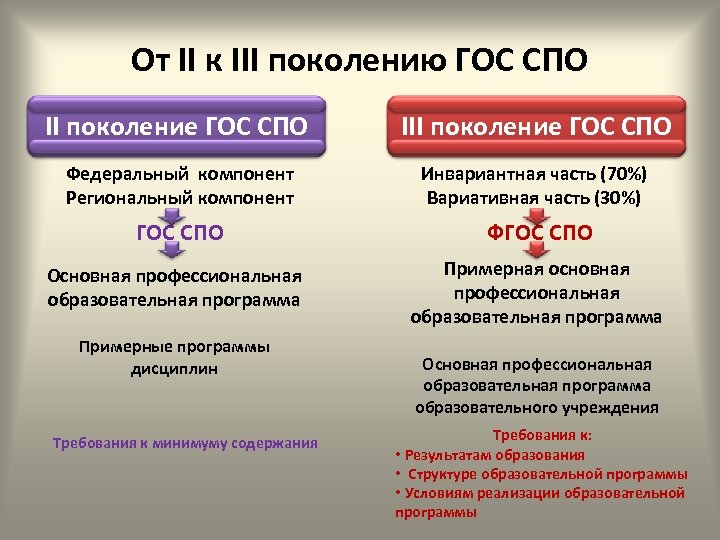 От II к III поколению ГОС СПО

II поколение ГОС СПО

Федеральный компонент
Региональный компонент

ГОС СПО

Основная профессиональная образовательная программа

Примерные программы дисциплин

Требования к минимуму содержания

III поколение ГОС СПО

Инвариантная часть (70%)
Вариативная часть (30%)

ФГОС СПО

Примерная основная профессиональная образовательная программа

Основная профессиональная образовательная программа образовательного учреждения

Требования к:
• Результатам образования
• Структуре образовательной программы
• Условиям реализации образовательной программы